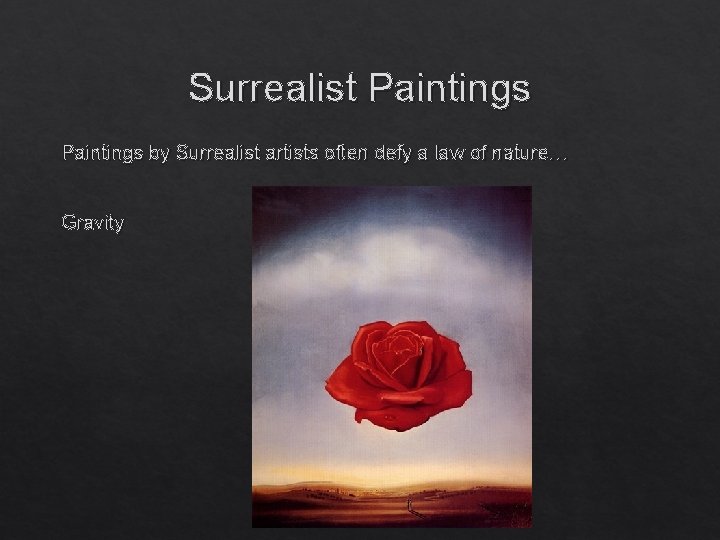 Surrealist Paintings

Paintings by Surrealist artists often defy a law of nature…

Gravity